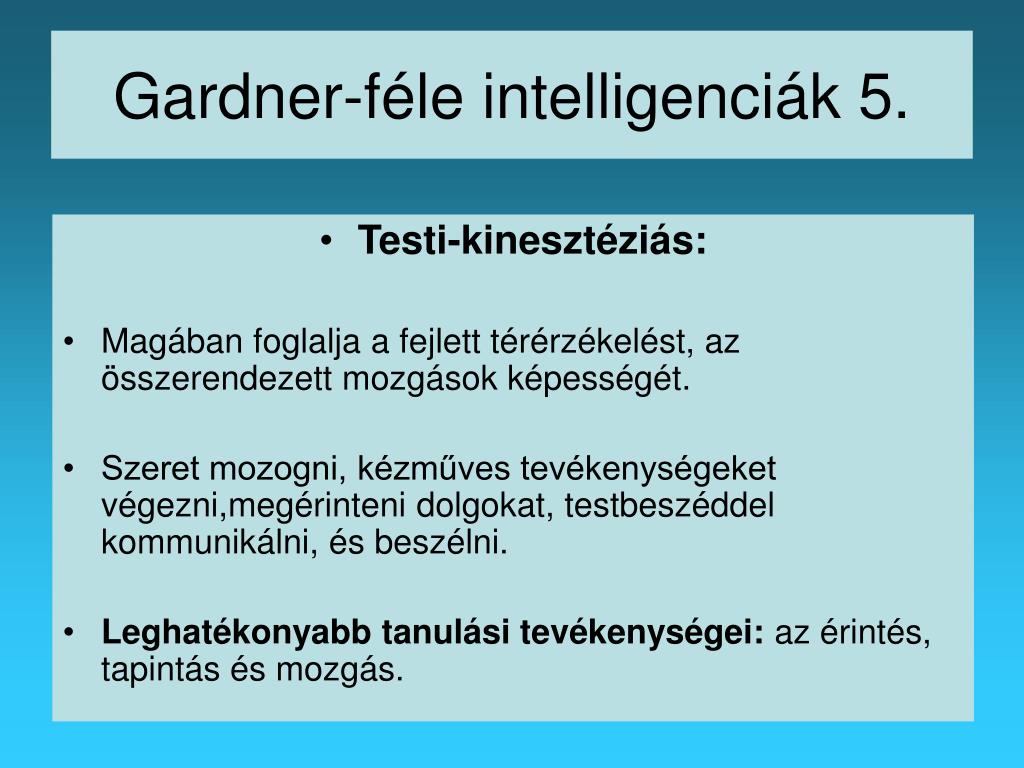 Gardner-féle intelligenciák 5.

• Testi-kinesztéziás:

• Magában foglalja a fejlett térérzékelést, az összerendezett mozgások képességét.

• Szeret mozogni, kézműves tevékenységeket végezni,megérinteni dolgokat, testbeszéddel kommunikálni, és beszélni.

• Leghatékonyabb tanulási tevékenységei: az érintés, tapintás és mozgás.